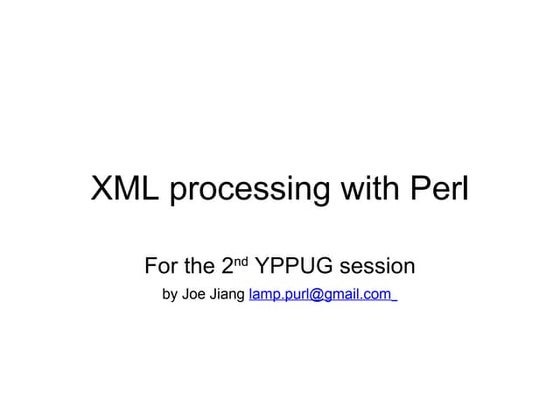 XML processing with Perl

For the 2nd YPPUG session

by Joe Jiang lamp.purl@gmail.com